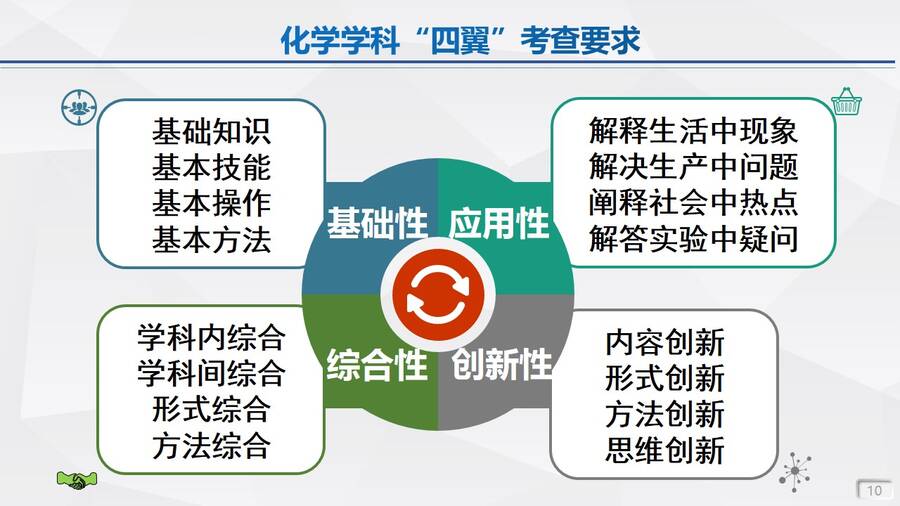 化学学科“四翼”考查要求

基础知识
基本技能
基本操作
基本方法

基础性

应用性

解释生活中现象
解决生产中问题
阐释社会中热点
解答实验中疑问

学科内综合
学科间综合
形式综合
方法综合

综合性

创新性

内容创新
形式创新
方法创新
思维创新

10